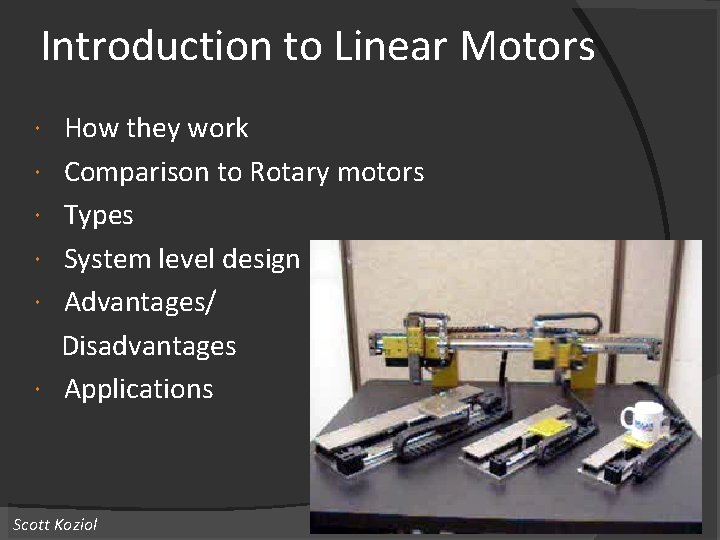 Introduction to Linear Motors

• How they work
• Comparison to Rotary motors
• Types
• System level design
• Advantages/ Disadvantages
• Applications

Scott Koziol